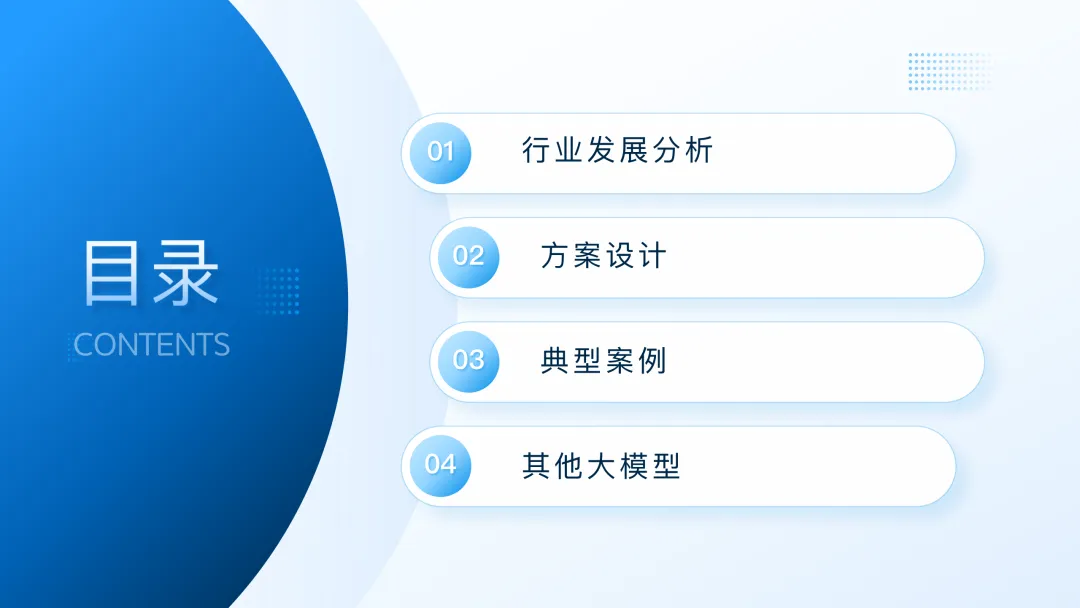 目录
CONTENTS

01 行业发展分析

02 方案设计

03 典型案例

04 其他大模型